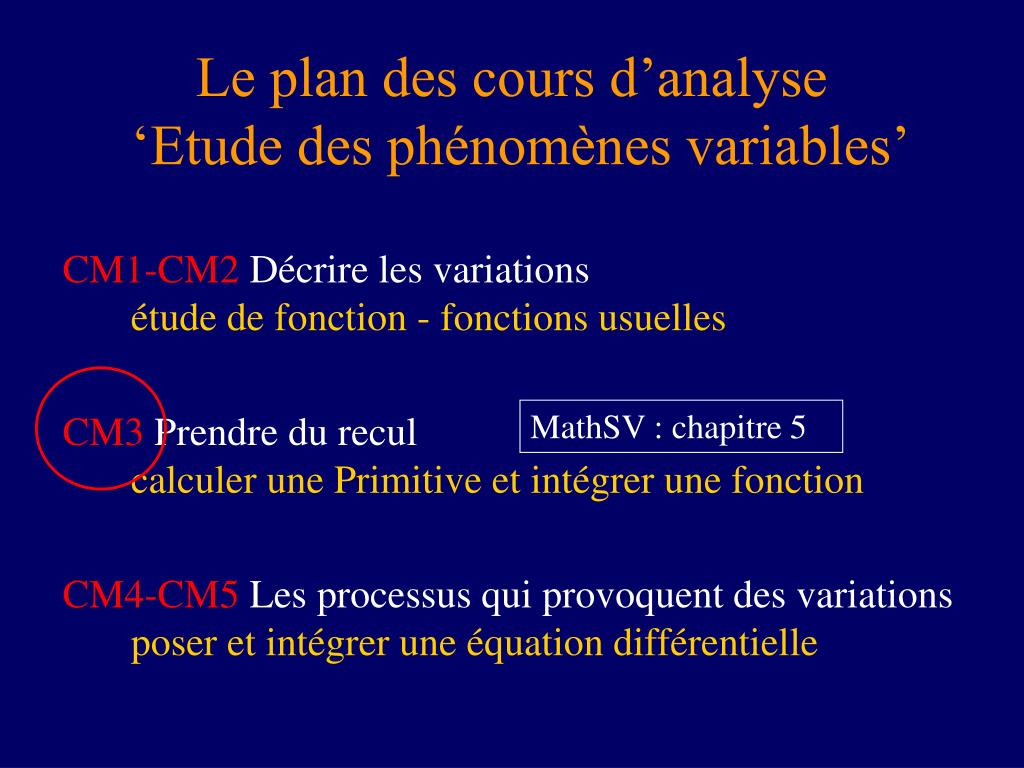 Le plan des cours d’analyse
‘Etude des phénomènes variables’

CM1-CM2 Décrire les variations
étude de fonction - fonctions usuelles

CM3 Prendre du recul
calculer une Primitive et intégrer une fonction

MathSV : chapitre 5

CM4-CM5 Les processus qui provoquent des variations
poser et intégrer une équation différentielle